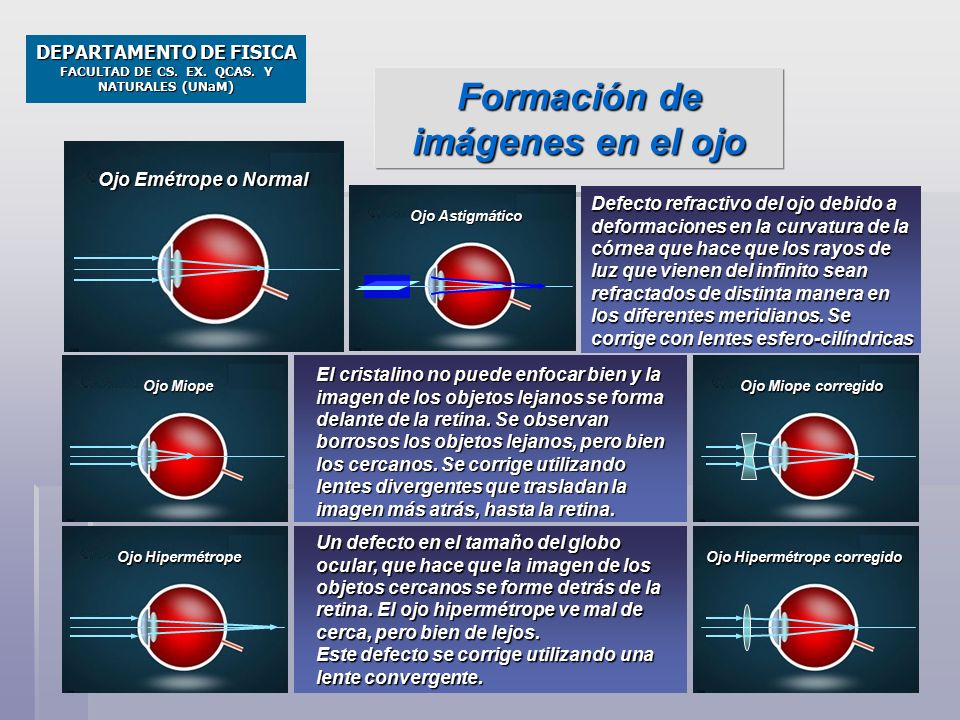 DEPARTAMENTO DE FISICA
FACULTAD DE CS. EX. QCAS. Y NATURALES (UNaM)

Formación de imágenes en el ojo

Ojo Emétrope o Normal

Ojo Astigmático

Defecto refractivo del ojo debido a deformaciones en la curvatura de la córnea que hace que los rayos de luz que vienen del infinito sean refractados de distinta manera en los diferentes meridianos. Se corrige con lentes esfero-cilíndricas

Ojo Miope

El cristalino no puede enfocar bien y la imagen de los objetos lejanos se forma delante de la retina. Se observan borrosos los objetos lejanos, pero bien los cercanos. Se corrige utilizando lentes divergentes que trasladan la imagen más atrás, hasta la retina.

Ojo Miope corregido

Ojo Hipermétrope

Un defecto en el tamaño del globo ocular, que hace que la imagen de los objetos cercanos se forme detrás de la retina. El ojo hipermétrope ve mal de cerca, pero bien de lejos.
Este defecto se corrige utilizando una lente convergente.

Ojo Hipermétrope corregido